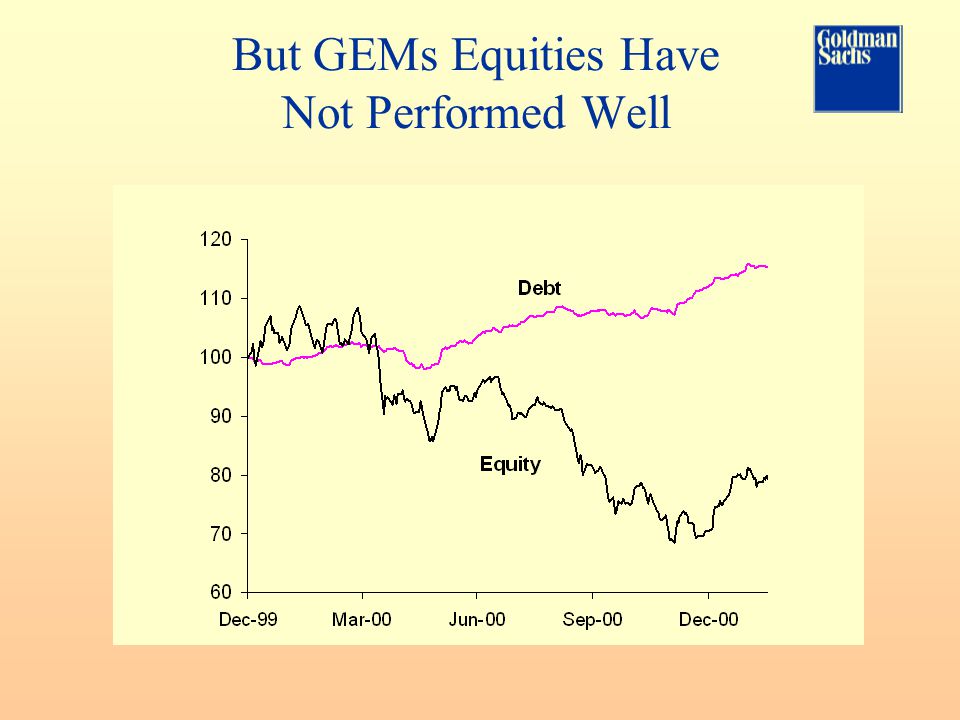 But GEMs Equities Have Not Performed Well

Goldman Sachs

120
110
100
90
80
70
60

Debt

Equity

Dec-99
Mar-00
Jun-00
Sep-00
Dec-00